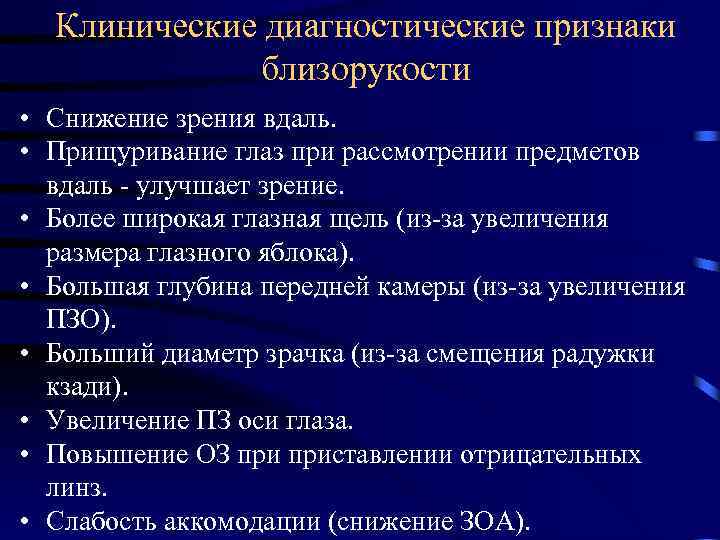 Клинические диагностические признаки близорукости

• Снижение зрения вдаль.
• Прищуривание глаз при рассмотрении предметов вдаль - улучшает зрение.
• Более широкая глазная щель (из-за увеличения размера глазного яблока).
• Большая глубина передней камеры (из-за увеличения ПЗО).
• Больший диаметр зрачка (из-за смещения радужки кзади).
• Увеличение ПЗ оси глаза.
• Повышение ОЗ при приставлении отрицательных линз.
• Слабость аккомодации (снижение ЗОА).